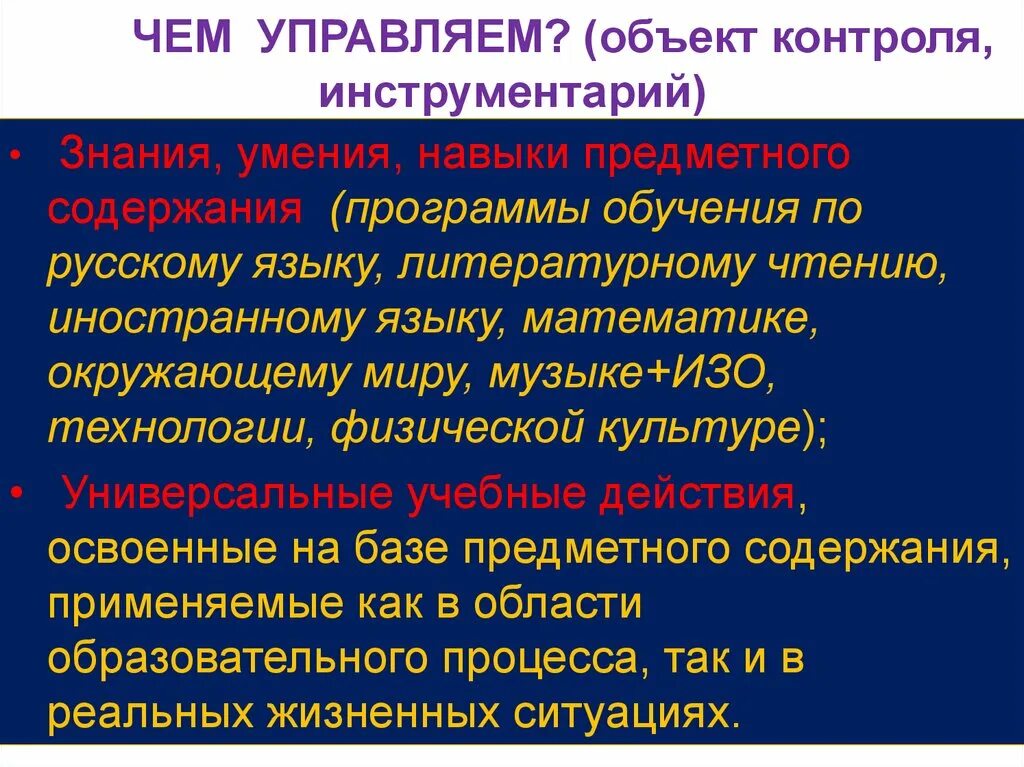 ЧЕМ УПРАВЛЯЕМ? (объект контроля, инструментарий)

• Знания, умения, навыки предметного содержания (программы обучения по русскому языку, литературному чтению, иностранному языку, математике, окружающему миру, музыке+ИЗО, технологии, физической культуре);

• Универсальные учебные действия, освоенные на базе предметного содержания, применяемые как в области образовательного процесса, так и в реальных жизненных ситуациях.